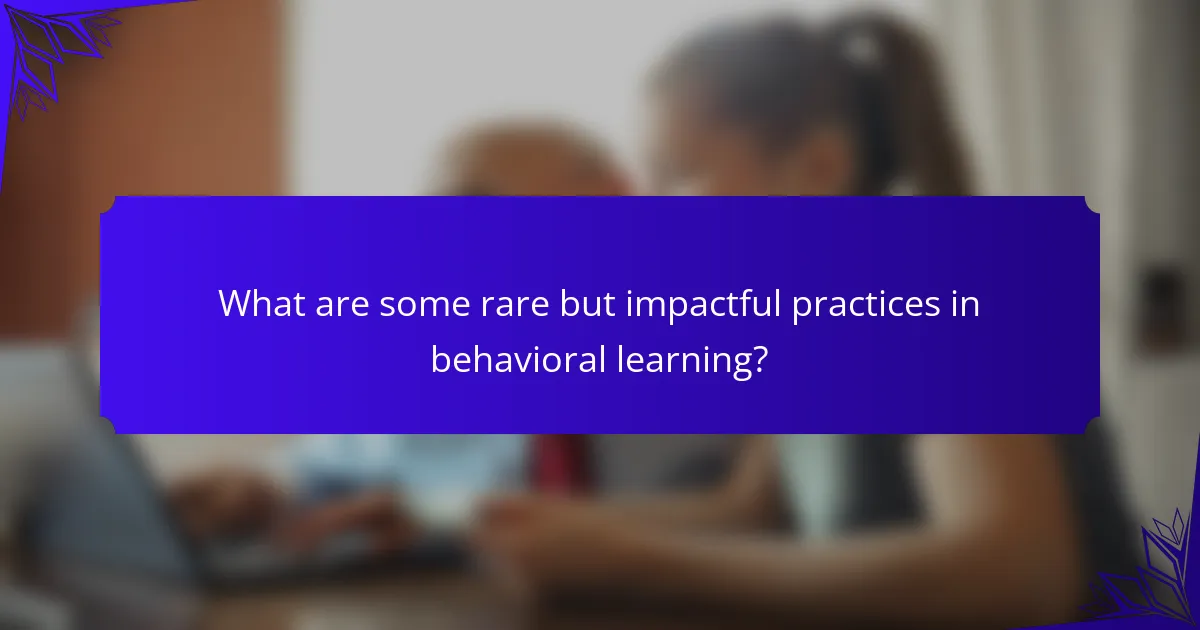 What are some rare but impactful practices in behavioral learning?